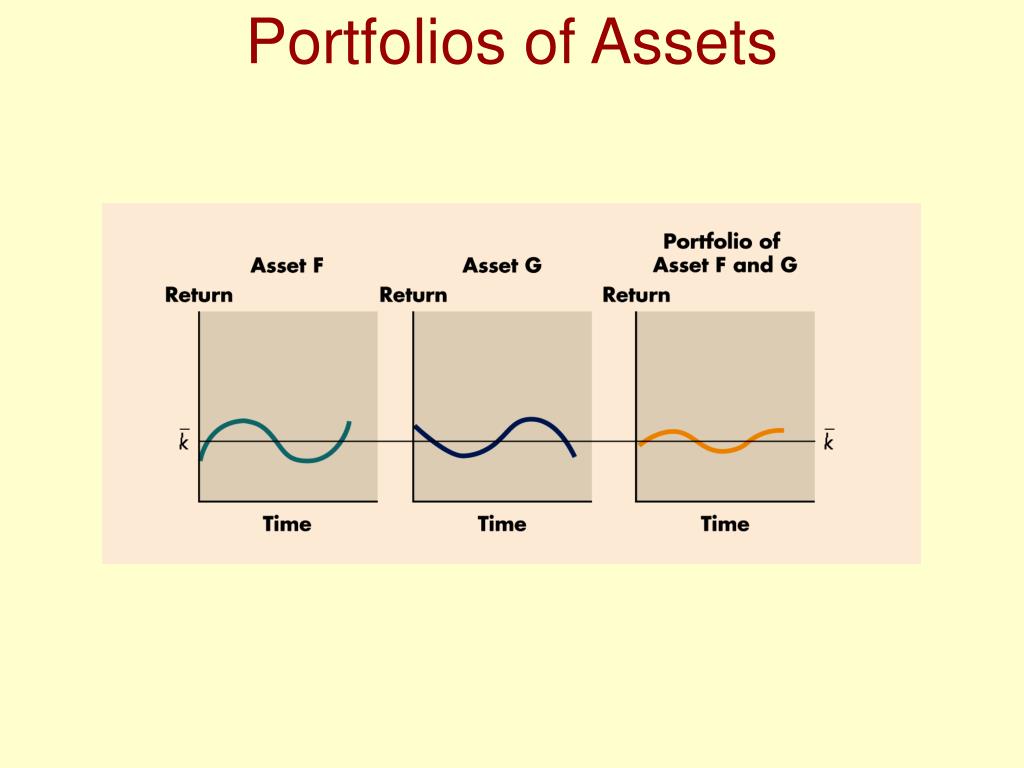 Portfolios of Assets

Asset F
Return
$\bar{k}$
Time

Asset G
Return
Time

Portfolio of Asset F and G
Return
$\bar{k}$
Time